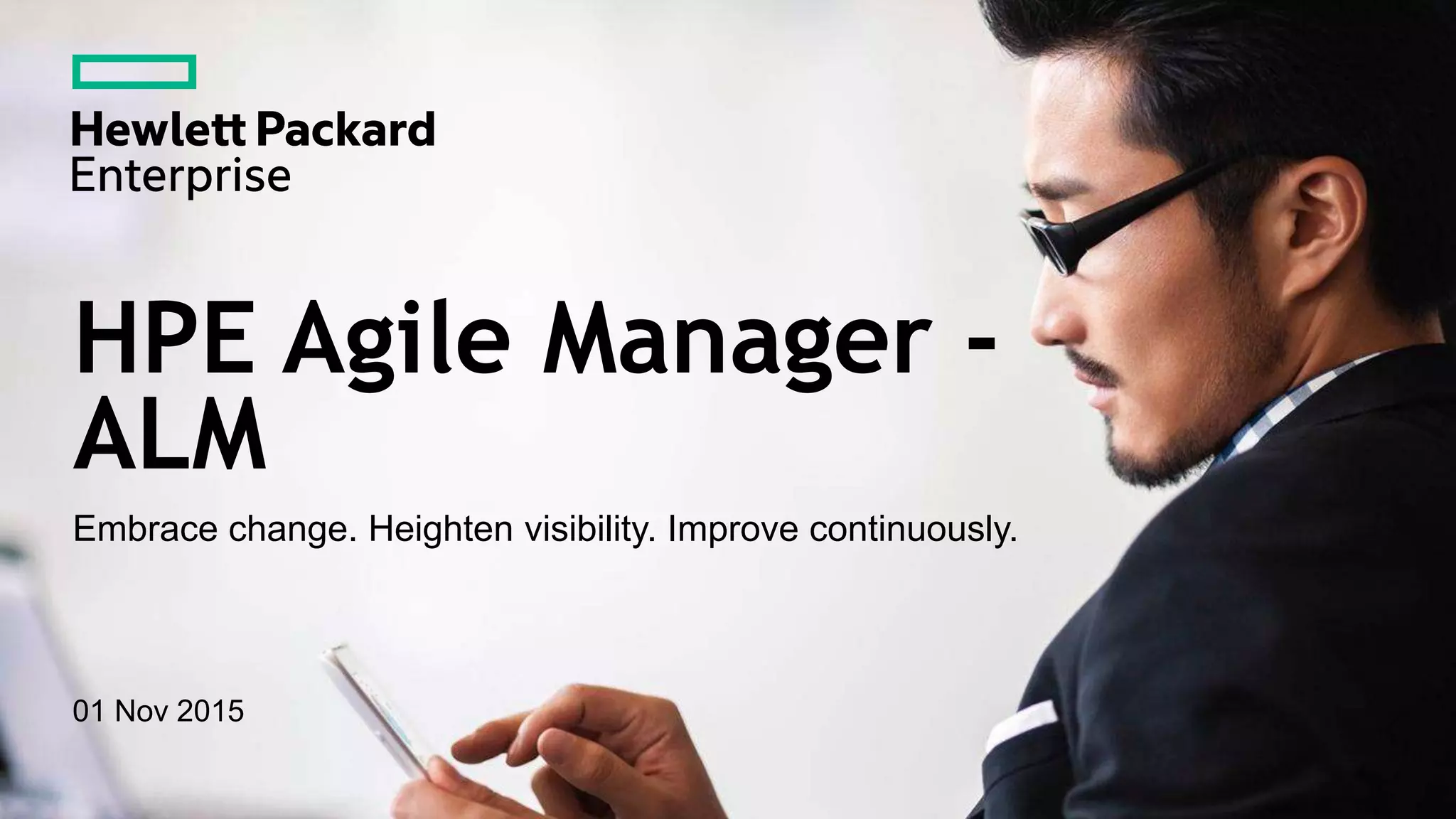 Hewlett Packard
Enterprise

HPE Agile Manager - ALM

Embrace change. Heighten visibility. Improve continuously.

01 Nov 2015